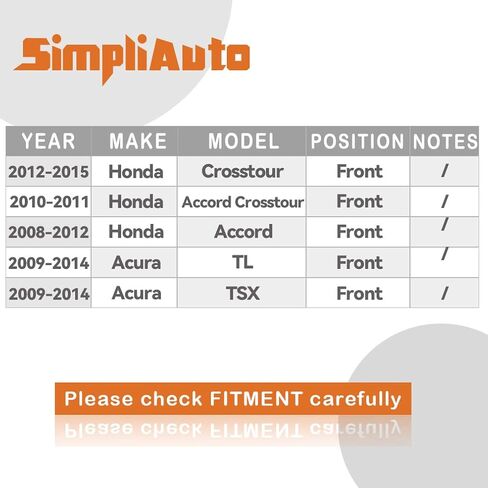 SimpliAuto

| YEAR | MAKE | MODEL | POSITION | NOTES |
|---|---|---|---|---|
| 2012-2015 | Honda | Crosstour | Front | / |
| 2010-2011 | Honda | Accord Crosstour | Front | / |
| 2008-2012 | Honda | Accord | Front | / |
| 2009-2014 | Acura | TL | Front | / |
| 2009-2014 | Acura | TSX | Front | / |

Please check FITMENT carefully